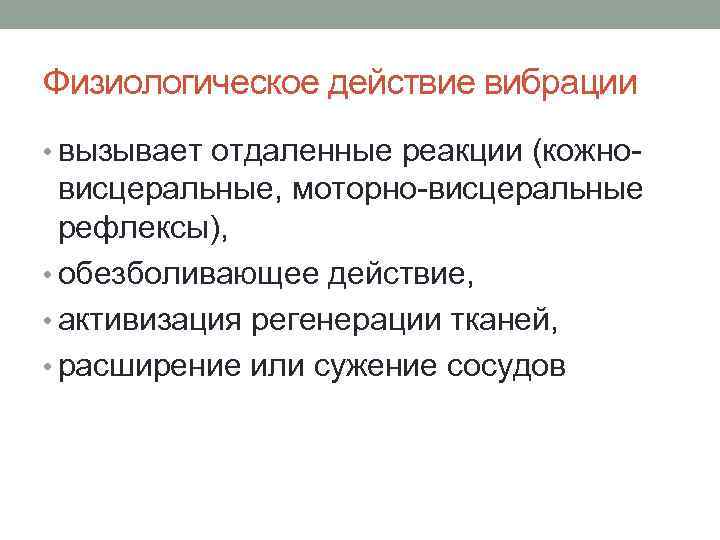 Физиологическое действие вибрации

• вызывает отдаленные реакции (кожно-висцеральные, моторно-висцеральные рефлексы),
• обезболивающее действие,
• активизация регенерации тканей,
• расширение или сужение сосудов